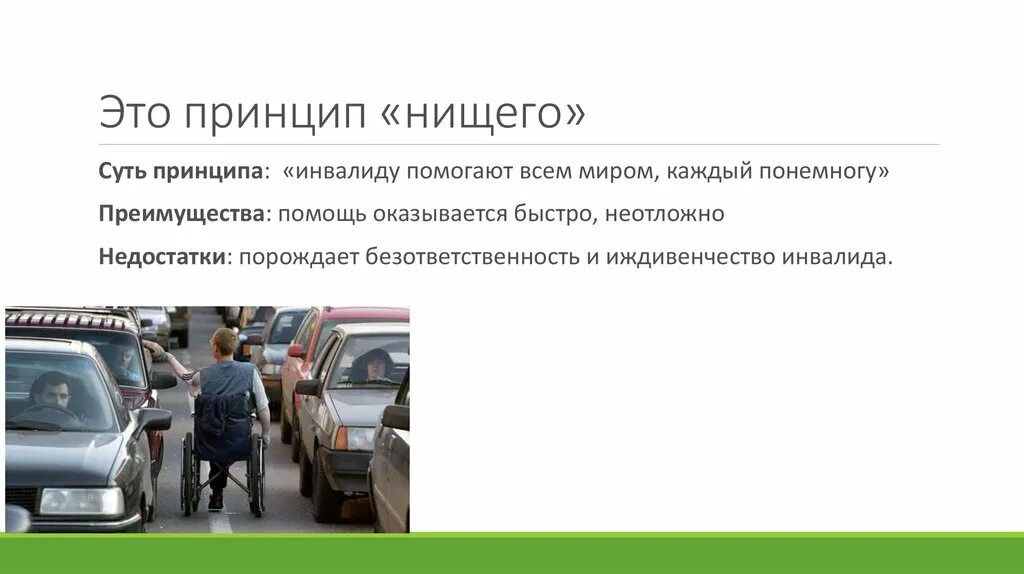 Это принцип «нищего»

Суть принципа: «инвалиду помогают всем миром, каждый понемногу»

Преимущества: помощь оказывается быстро, неотложно

Недостатки: порождает безответственность и иждивенчество инвалида.